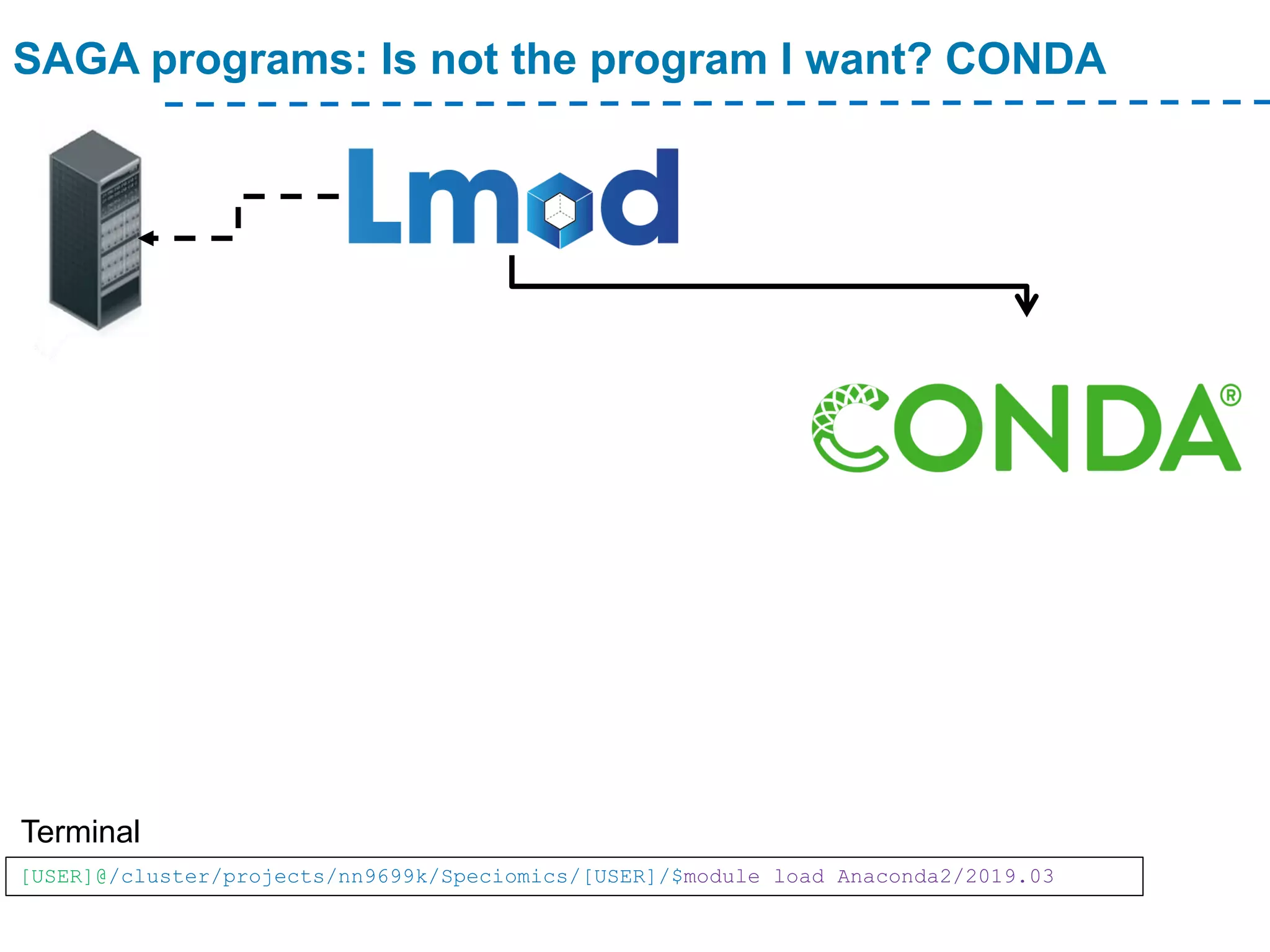 SAGA programs: Is not the program I want? CONDA

Lmod

CONDA®

Terminal

[USER]@/cluster/projects/nn9699k/Speciomics/[USER]/$module load Anaconda2/2019.03